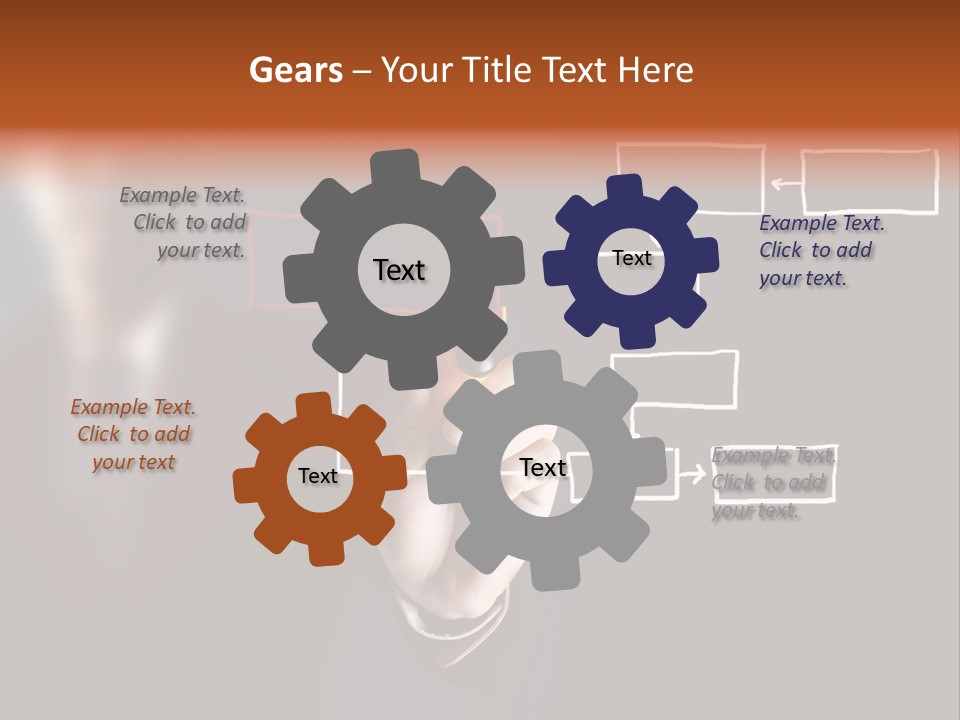 Gears – Your Title Text Here

Example Text. Click to add your text.

Text

Text

Example Text. Click to add your text.

Example Text. Click to add your text

Text

Text

Example Text. Click to add your text.